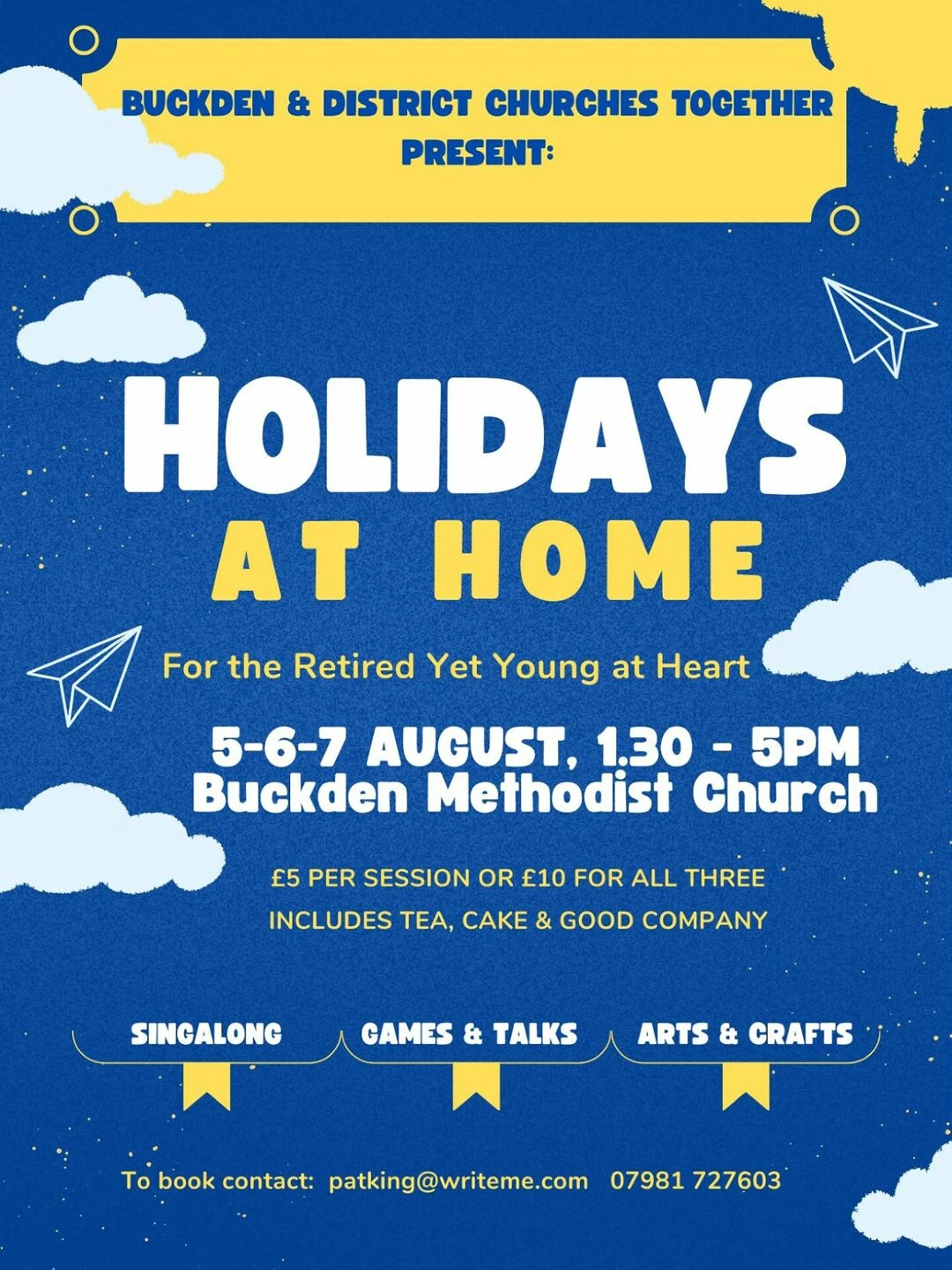 BUCKDEN & DISTRICT CHURCHES TOGETHER PRESENT:

HOLIDAYS AT HOME

For the Retired Yet Young at Heart

5-6-7 AUGUST, 1.30 - 5PM
Buckden Methodist Church

£5 PER SESSION OR £10 FOR ALL THREE
INCLUDES TEA, CAKE & GOOD COMPANY

SINGALONG

GAMES & TALKS

ARTS & CRAFTS

To book contact: patking@writeme.com 07981 727603